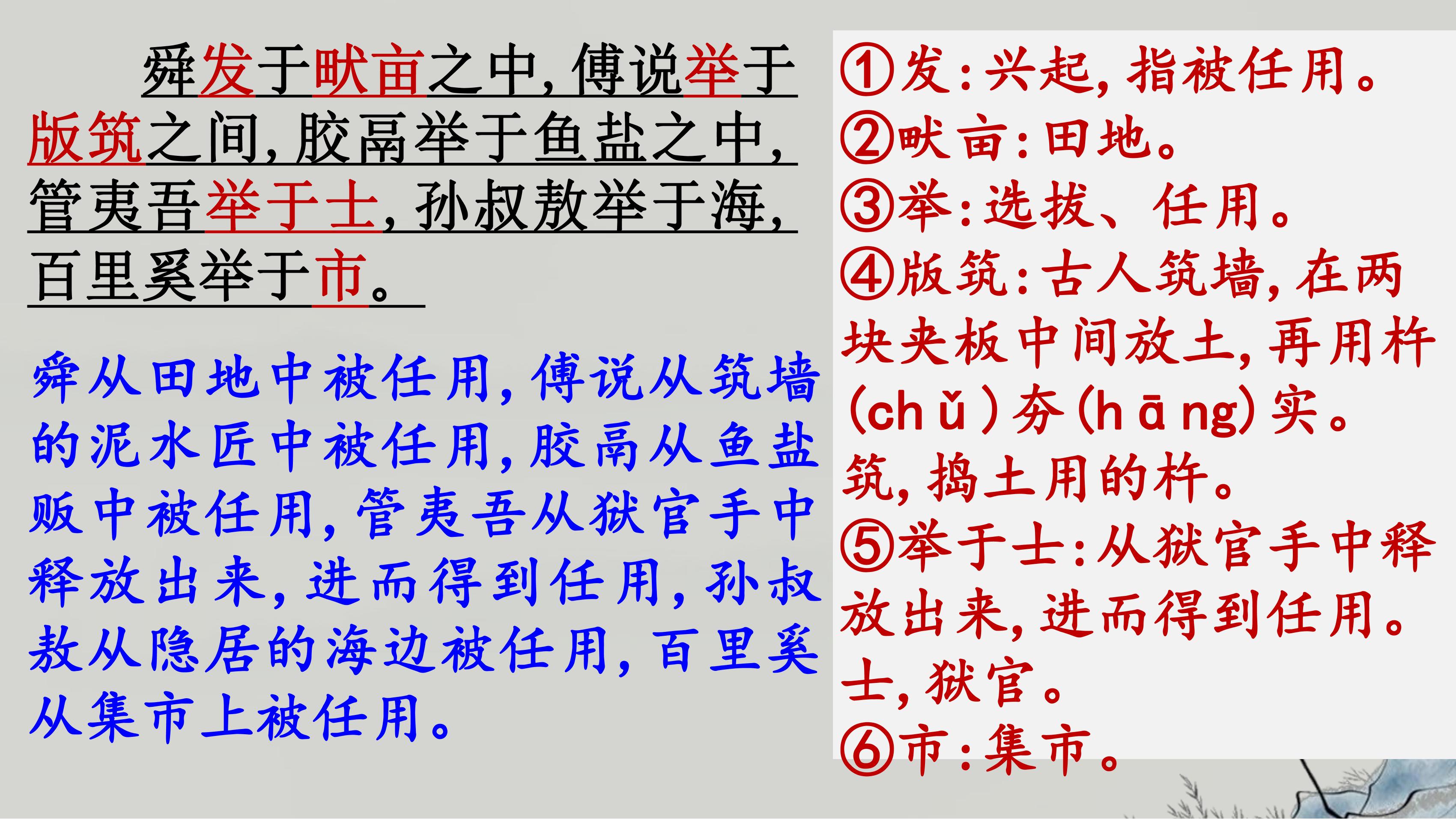 舜发于畎亩之中，傅说举于版筑之间，胶鬲举于鱼盐之中，管夷吾举于士，孙叔敖举于海，百里奚举于市。

舜从田地中被任用，傅说从筑墙的泥水匠中被任用，胶鬲从鱼盐贩中被任用，管夷吾从狱官手中释放出来，进而得到任用，孙叔敖从隐居的海边被任用，百里奚从集市上被任用。

①发：兴起，指被任用。
②畎亩：田地。
③举：选拔、任用。
④版筑：古人筑墙，在两块夹板中间放土，再用杵(chǔ)夯(hāng)实。筑，捣土用的杵。
⑤举于士：从狱官手中释放出来，进而得到任用。士，狱官。
⑥市：集市。